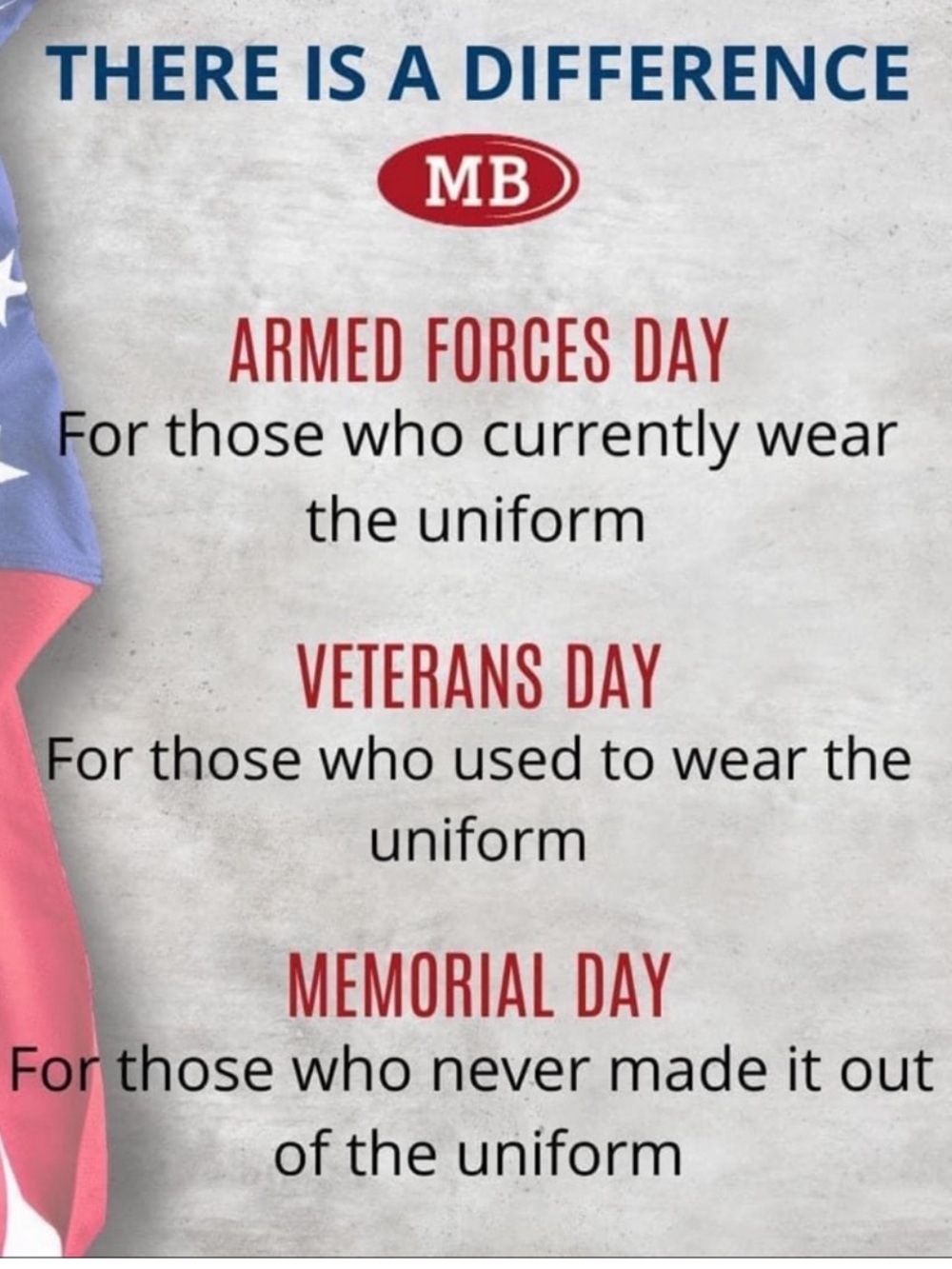 THERE IS A DIFFERENCE

MB

ARMED FORCES DAY
For those who currently wear the uniform

VETERANS DAY
For those who used to wear the uniform

MEMORIAL DAY
For those who never made it out of the uniform